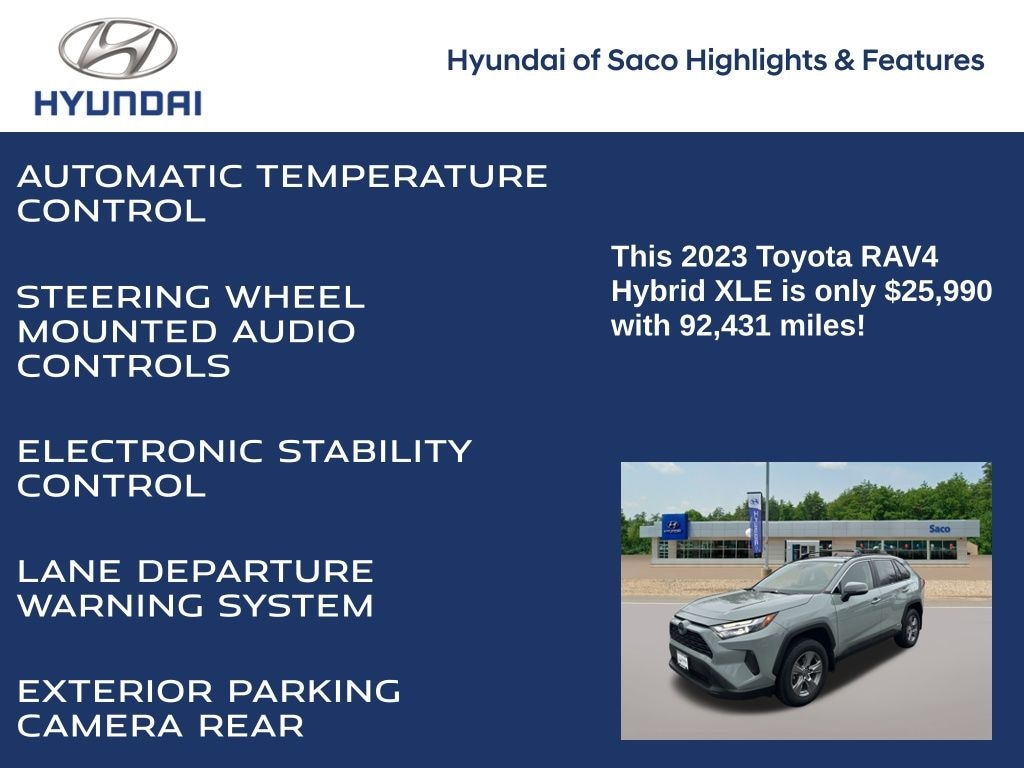 HYUNDAI

Hyundai of Saco Highlights & Features

AUTOMATIC TEMPERATURE CONTROL

STEERING WHEEL MOUNTED AUDIO CONTROLS

ELECTRONIC STABILITY CONTROL

LANE DEPARTURE WARNING SYSTEM

EXTERIOR PARKING CAMERA REAR

This 2023 Toyota RAV4 Hybrid XLE is only $25,990 with 92,431 miles!

Saco